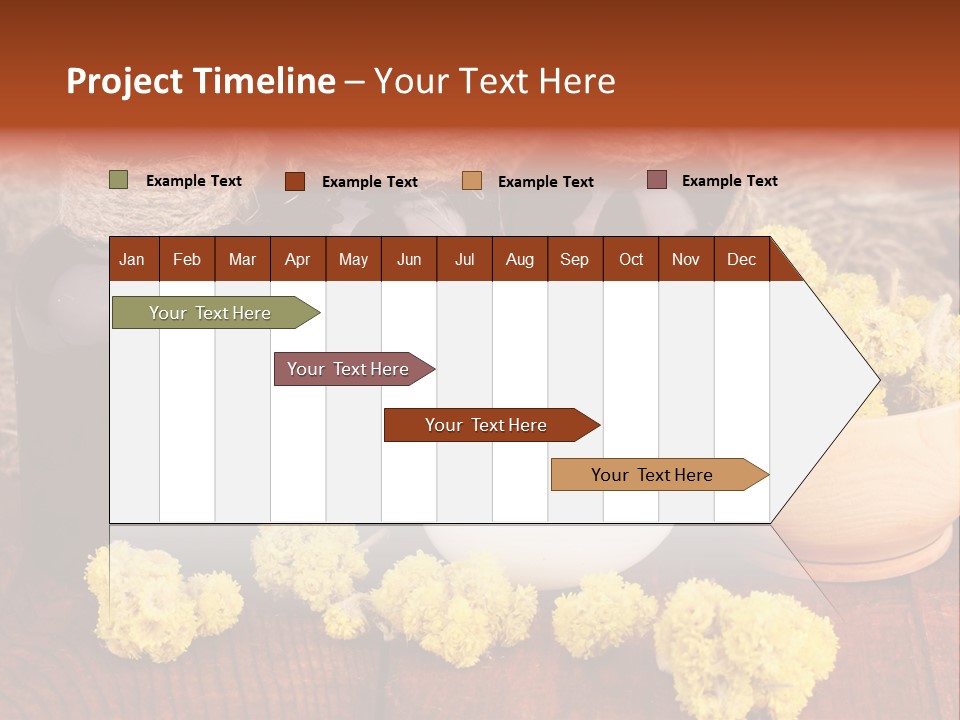 Project Timeline – Your Text Here

Example Text
Example Text
Example Text
Example Text

| Jan | Feb | Mar | Apr | May | Jun | Jul | Aug | Sep | Oct | Nov | Dec |
|---|---|---|---|---|---|---|---|---|---|---|---|

Your Text Here
Your Text Here
Your Text Here
Your Text Here